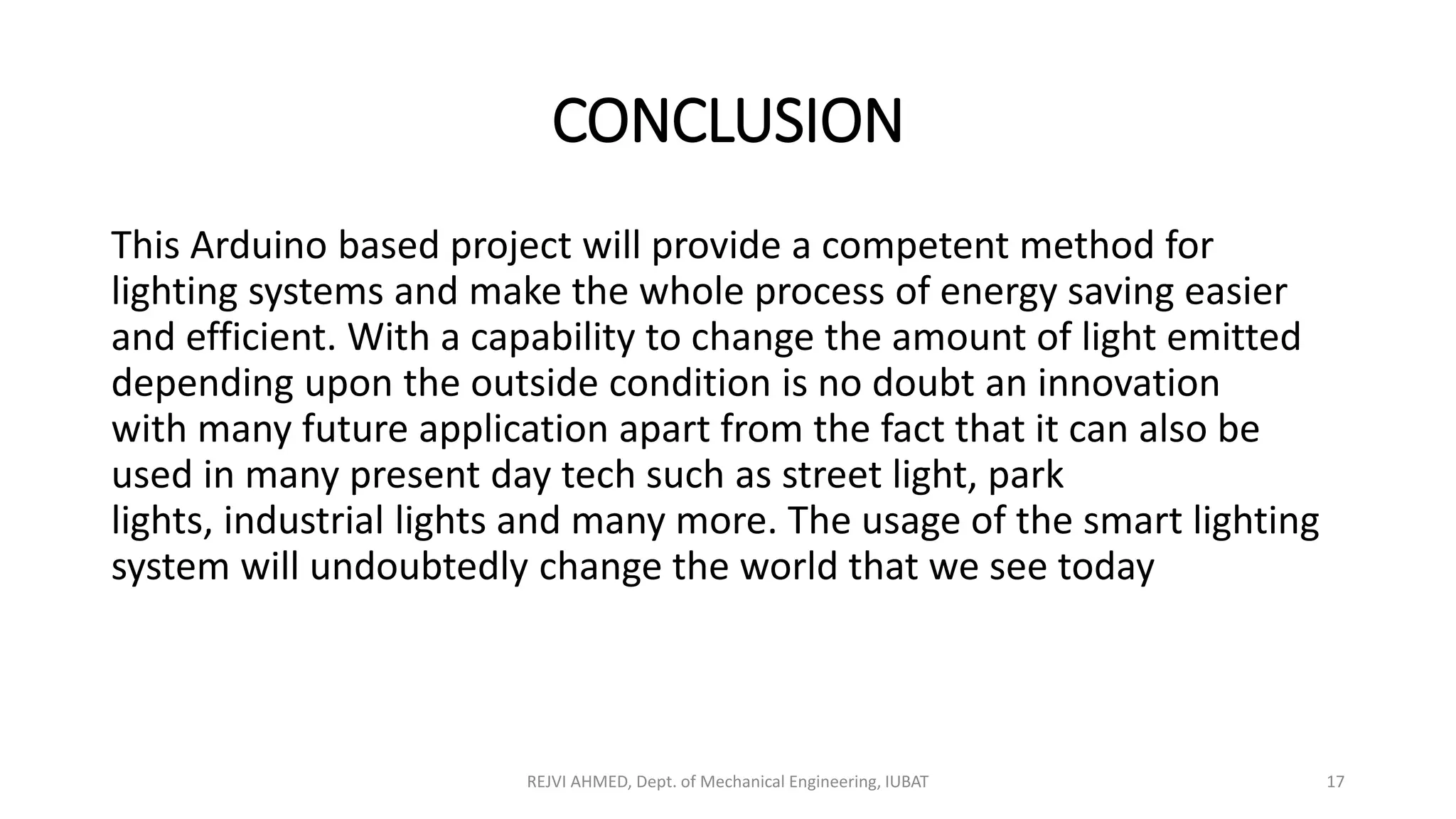 CONCLUSION

This Arduino based project will provide a competent method for lighting systems and make the whole process of energy saving easier and efficient. With a capability to change the amount of light emitted depending upon the outside condition is no doubt an innovation with many future application apart from the fact that it can also be used in many present day tech such as street light, park lights, industrial lights and many more. The usage of the smart lighting system will undoubtedly change the world that we see today

REJVI AHMED, Dept. of Mechanical Engineering, IUBAT

17